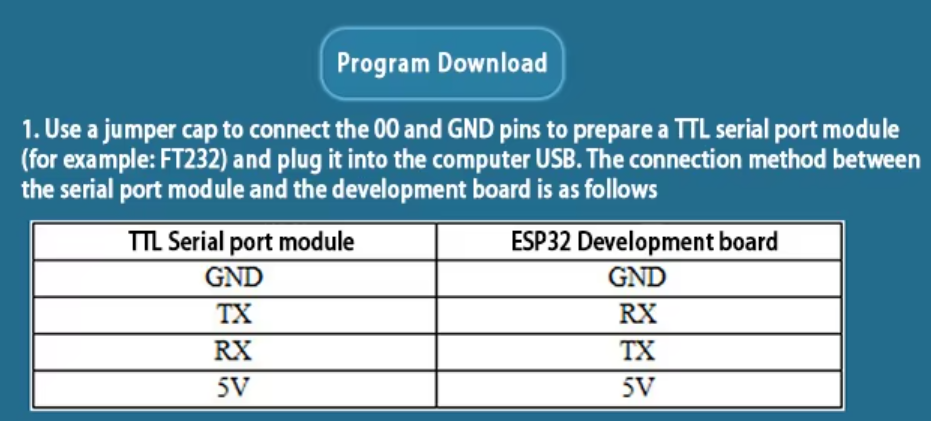 Program Download

1. Use a jumper cap to connect the 00 and GND pins to prepare a TTL serial port module (for example: FT232) and plug it into the computer USB. The connection method between the serial port module and the development board is as follows

| TTL Serial port module | ESP32 Development board |
|---|---|
| GND | GND |
| TX | RX |
| RX | TX |
| 5V | 5V |